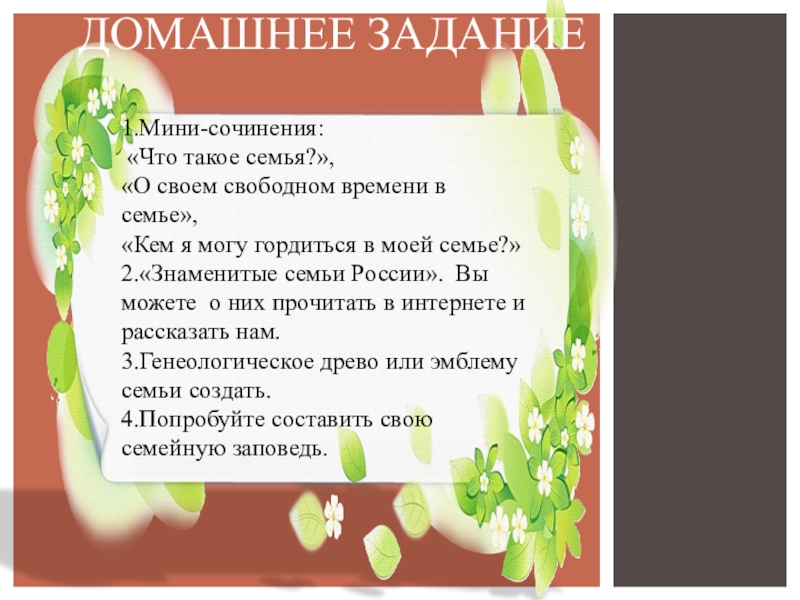 ДОМАШНЕЕ ЗАДАНИЕ

1.Мини-сочинения:
«Что такое семья?»,
«О своем свободном времени в семье»,
«Кем я могу гордиться в моей семье?»
2.«Знаменитые семьи России». Вы можете о них прочитать в интернете и рассказать нам.
3.Генеологическое древо или эмблему семьи создать.
4.Попробуйте составить свою семейную заповедь.